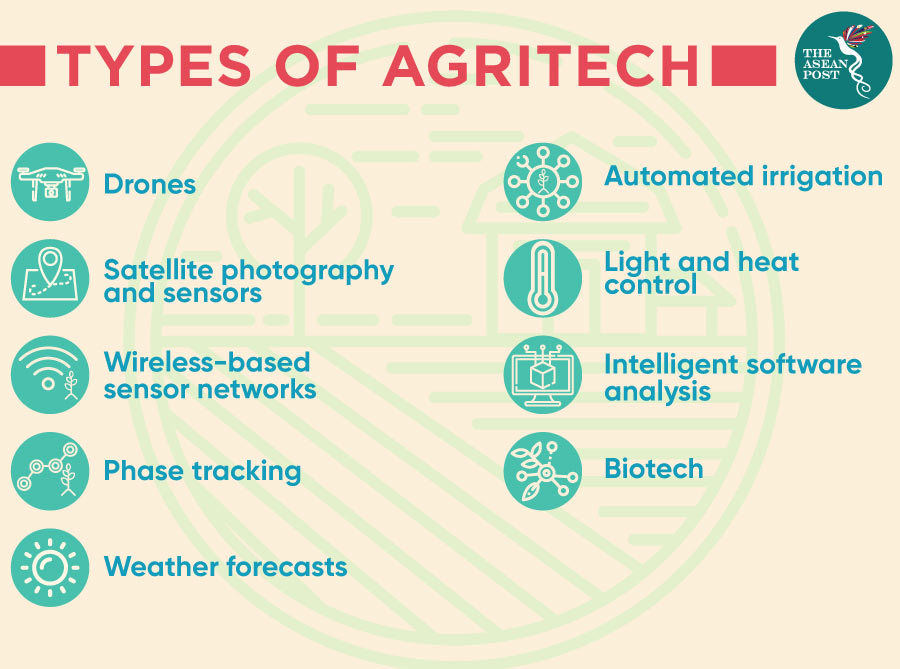 TYPES OF AGRITECH

THE ASEAN POST

Drones

Satellite photography and sensors

Wireless-based sensor networks

Phase tracking

Weather forecasts

Automated irrigation

Light and heat control

Intelligent software analysis

Biotech